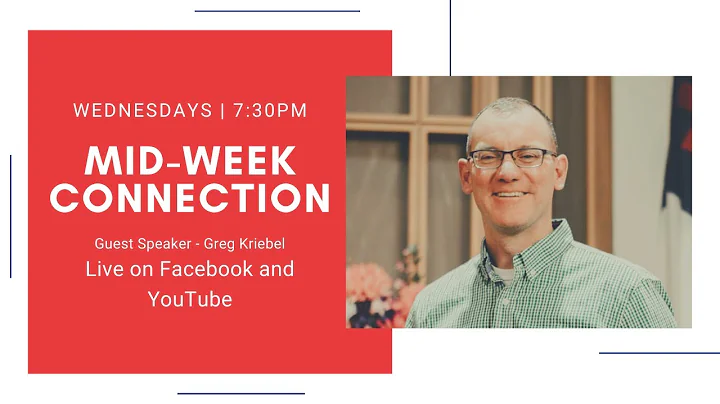 WEDNESDAYS | 7:30PM

MID-WEEK CONNECTION

Guest Speaker - Greg Kriebel

Live on Facebook and YouTube